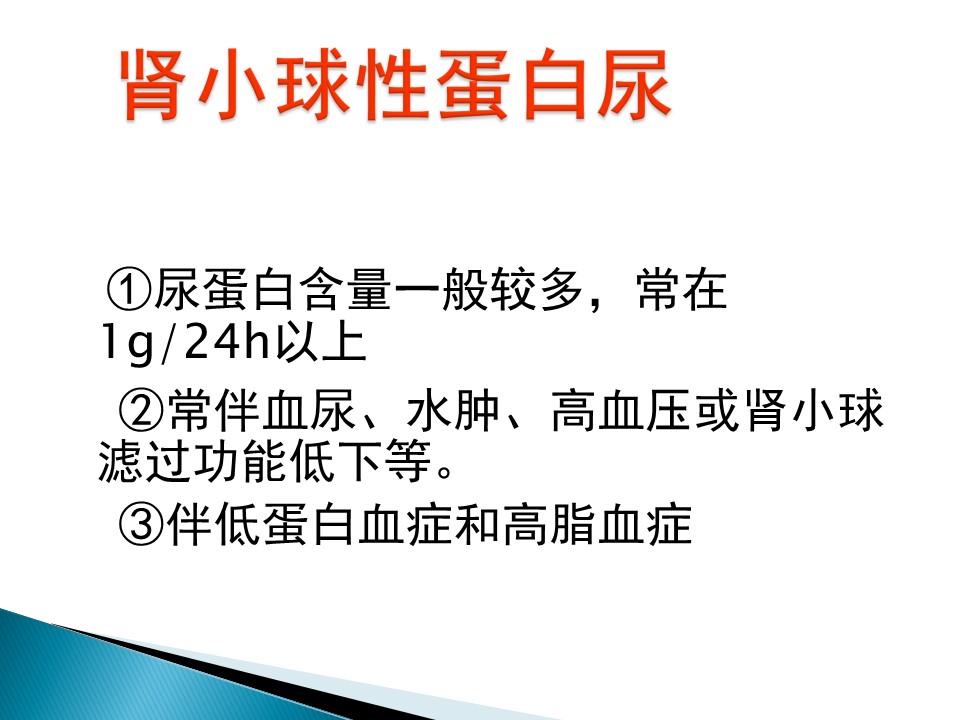 肾小球性蛋白尿

①尿蛋白含量一般较多，常在1g/24h以上

②常伴血尿、水肿、高血压或肾小球滤过功能低下等。

③伴低蛋白血症和高脂血症